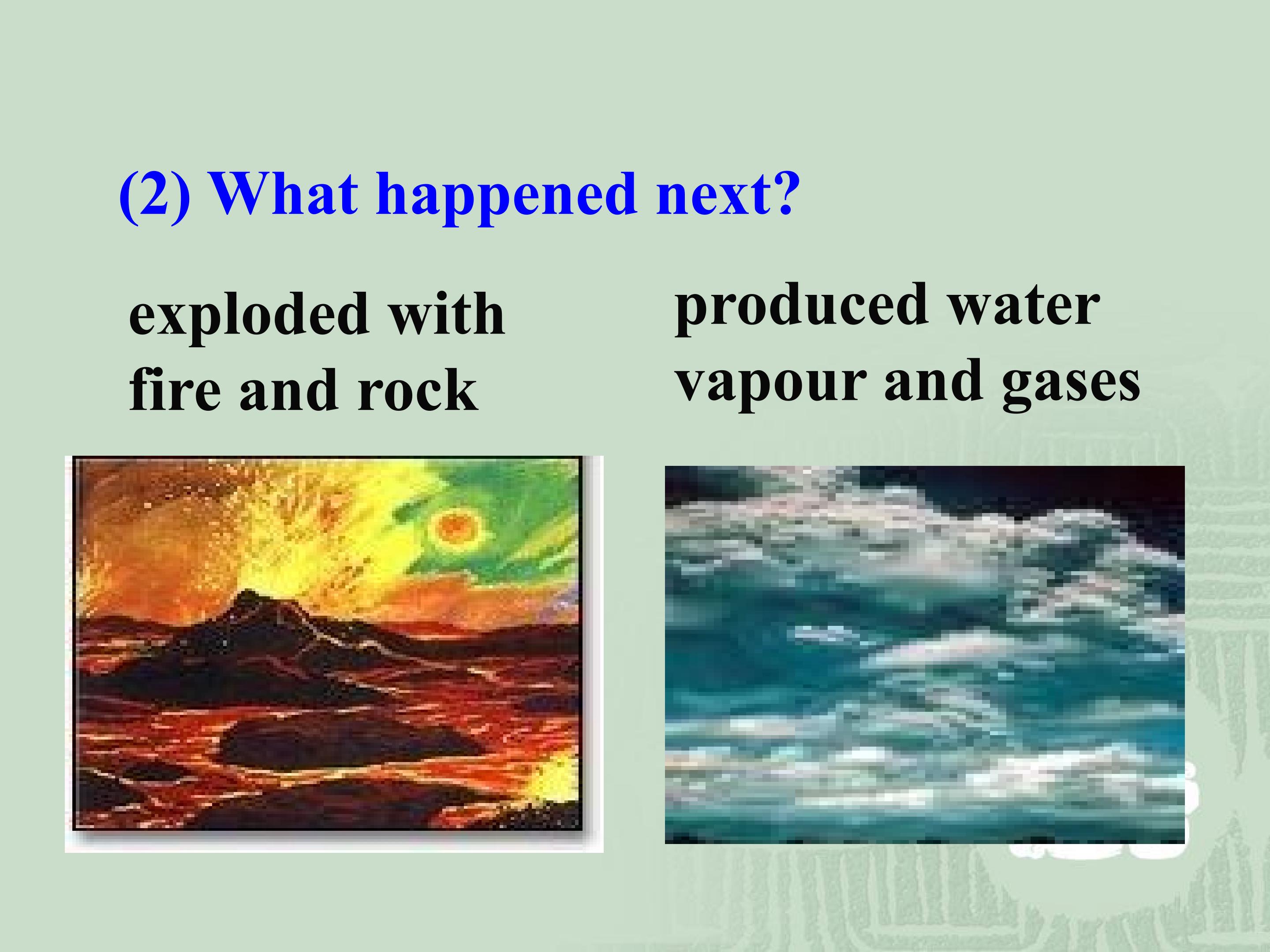 (2) What happened next?

exploded with fire and rock

produced water vapour and gases